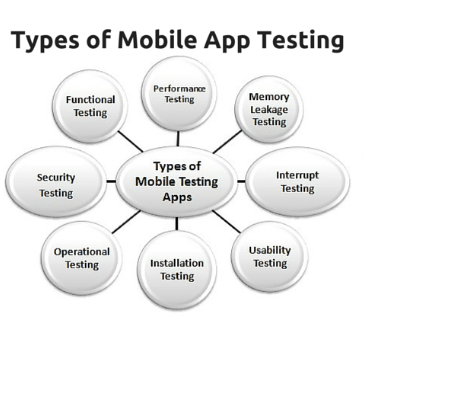 Types of Mobile App Testing

Functional Testing

Performance Testing

Memory Leakage Testing

Security Testing

Types of Mobile Testing Apps

Interrupt Testing

Operational Testing

Installation Testing

Usability Testing